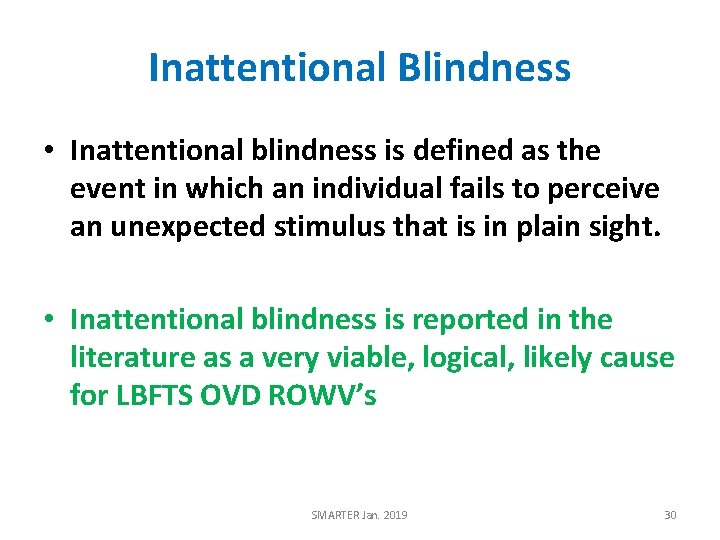 Inattentional Blindness

• Inattentional blindness is defined as the event in which an individual fails to perceive an unexpected stimulus that is in plain sight.

• Inattentional blindness is reported in the literature as a very viable, logical, likely cause for LBFTS OVD ROWV's

SMARTER Jan. 2019

30